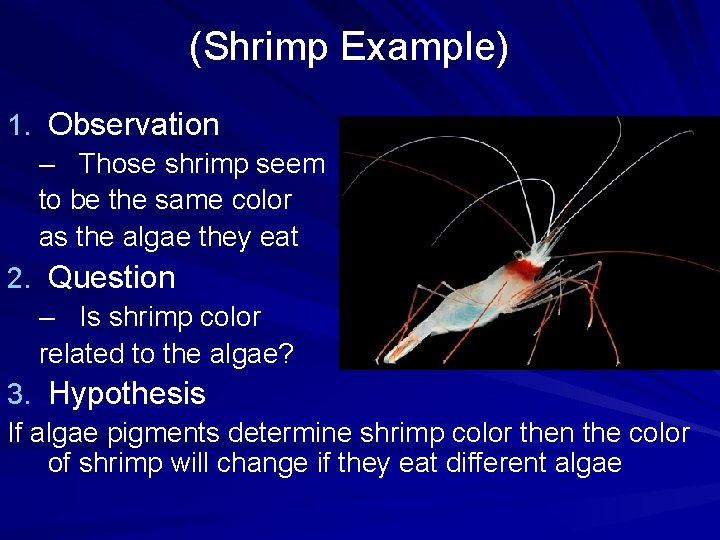 (Shrimp Example)

1. Observation
– Those shrimp seem to be the same color as the algae they eat
2. Question
– Is shrimp color related to the algae?
3. Hypothesis
If algae pigments determine shrimp color then the color of shrimp will change if they eat different algae